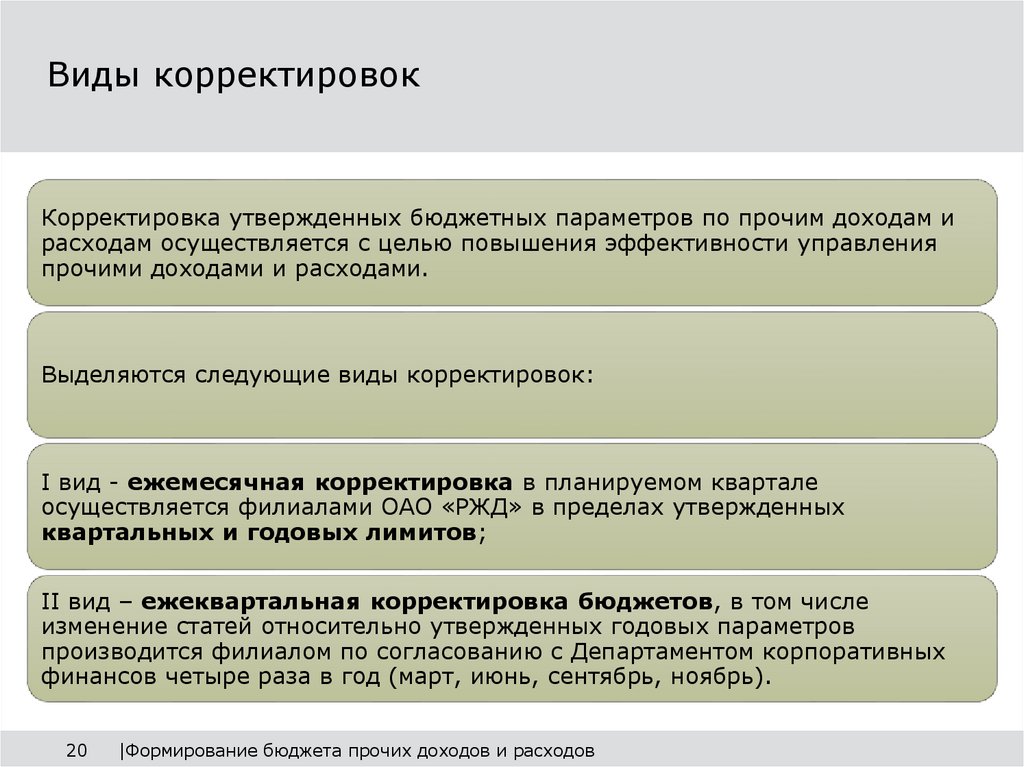 Виды корректировок

Корректировка утвержденных бюджетных параметров по прочим доходам и расходам осуществляется с целью повышения эффективности управления прочими доходами и расходами.

Выделяются следующие виды корректировок:

I вид - ежемесячная корректировка в планируемом квартале осуществляется филиалами ОАО «РЖД» в пределах утвержденных квартальных и годовых лимитов;

II вид – ежеквартальная корректировка бюджетов, в том числе изменение статей относительно утвержденных годовых параметров производится филиалом по согласованию с Департаментом корпоративных финансов четыре раза в год (март, июнь, сентябрь, ноябрь).

20 |Формирование бюджета прочих доходов и расходов